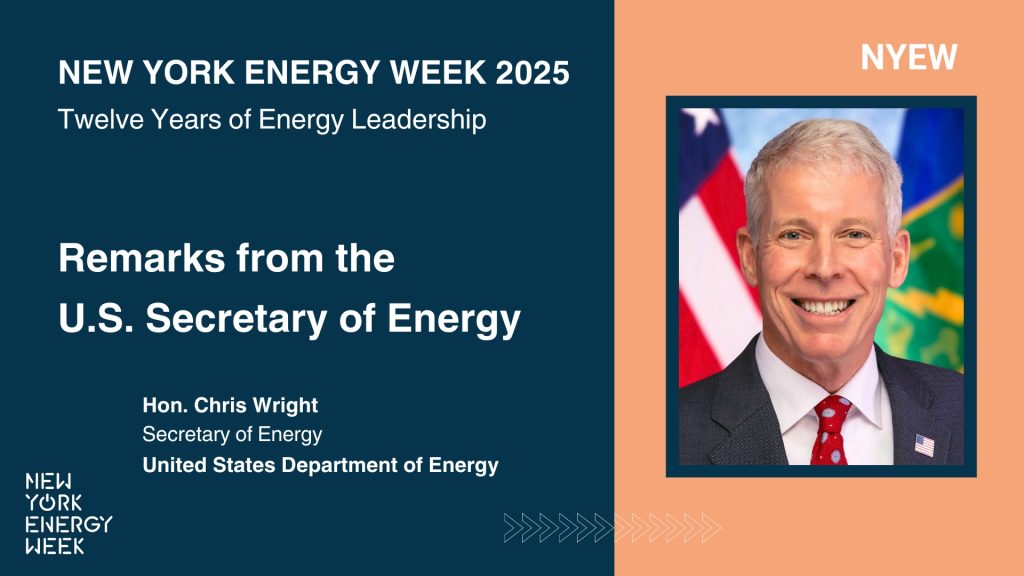 NEW YORK ENERGY WEEK 2025
Twelve Years of Energy Leadership

Remarks from the U.S. Secretary of Energy

Hon. Chris Wright
Secretary of Energy
United States Department of Energy

NEW YORK ENERGY WEEK

NYEW